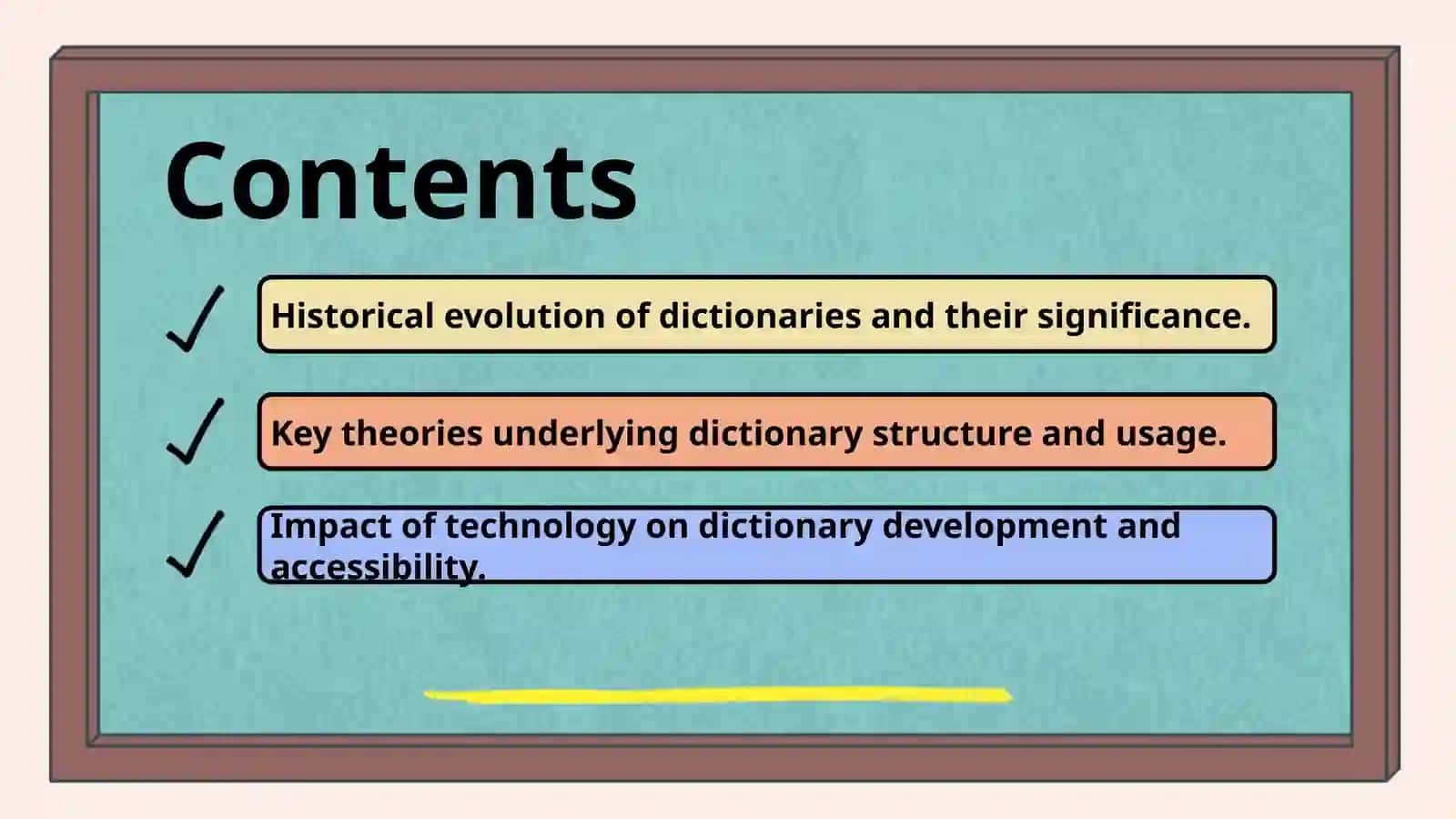 Contents

Historical evolution of dictionaries and their significance.

Key theories underlying dictionary structure and usage.

Impact of technology on dictionary development and accessibility.